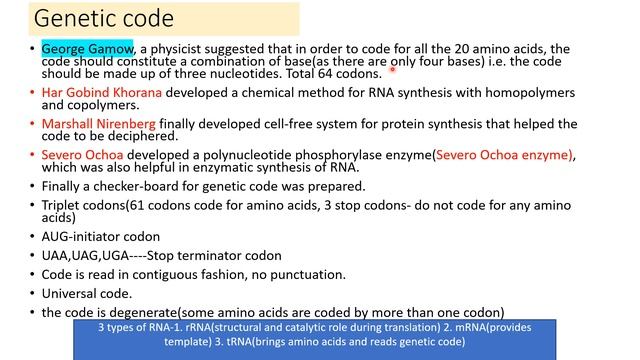 Genetic code

• George Gamow, a physicist suggested that in order to code for all the 20 amino acids, the code should constitute a combination of base(as there are only four bases) i.e. the code should be made up of three nucleotides. Total 64 codons.
• Har Gobind Khorana developed a chemical method for RNA synthesis with homopolymers and copolymers.
• Marshall Nirenberg finally developed cell-free system for protein synthesis that helped the code to be deciphered.
• Severo Ochoa developed a polynucleotide phosphorylase enzyme(Severo Ochoa enzyme), which was also helpful in enzymatic synthesis of RNA.
• Finally a checker-board for genetic code was prepared.
• Triplet codons(61 codons code for amino acids, 3 stop codons- do not code for any amino acids)
• AUG-initiator codon
• UAA,UAG,UGA----Stop terminator codon
• Code is read in contiguous fashion, no punctuation.
• Universal code.
• the code is degenerate(some amino acids are coded by more than one codon)

3 types of RNA-1. rRNA(structural and catalytic role during translation) 2. mRNA(provides template) 3. tRNA(brings amino acids and reads genetic code)